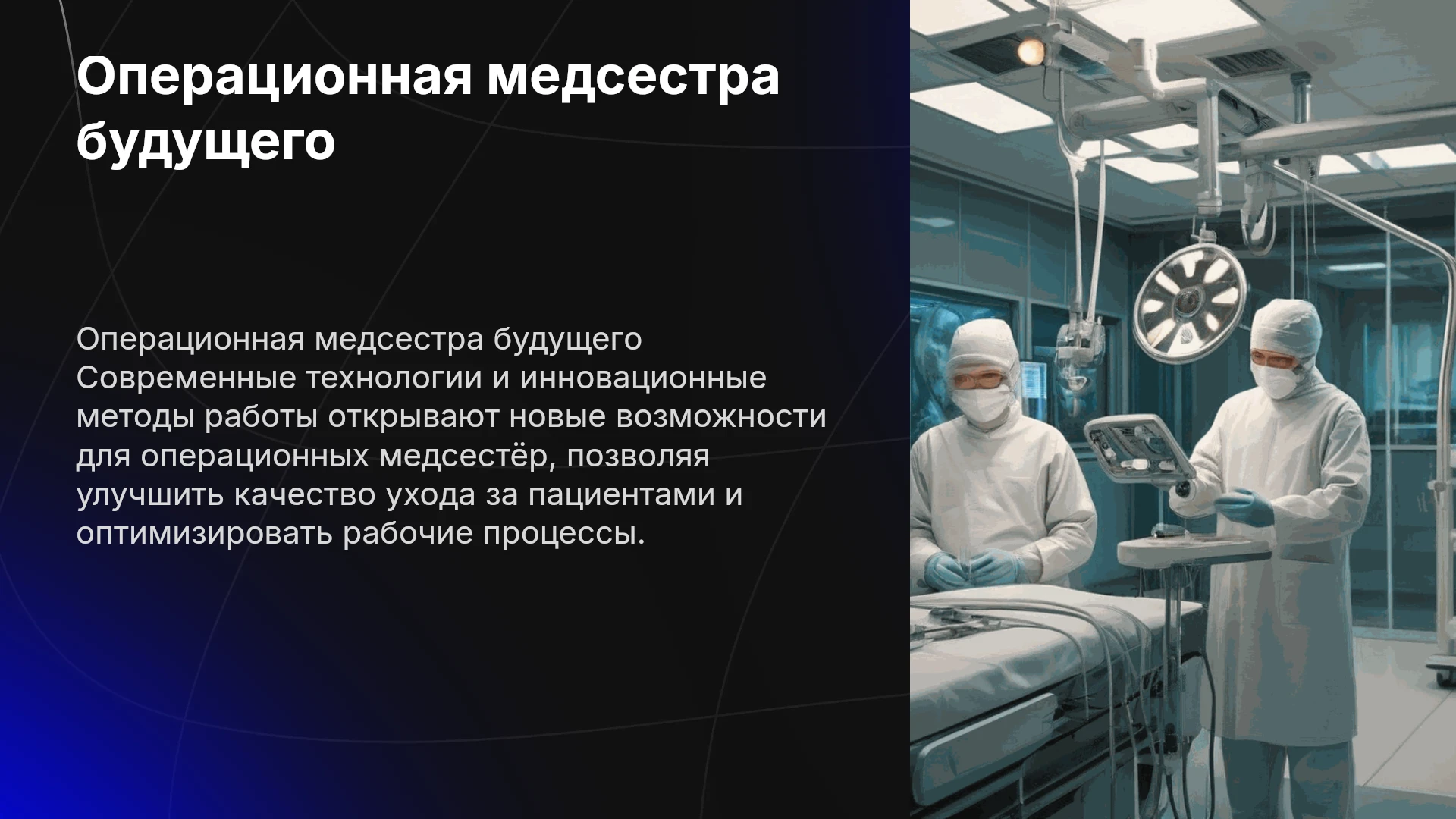 Операционная медсестра будущего

Операционная медсестра будущего Современные технологии и инновационные методы работы открывают новые возможности для операционных медсестёр, позволяя улучшить качество ухода за пациентами и оптимизировать рабочие процессы.